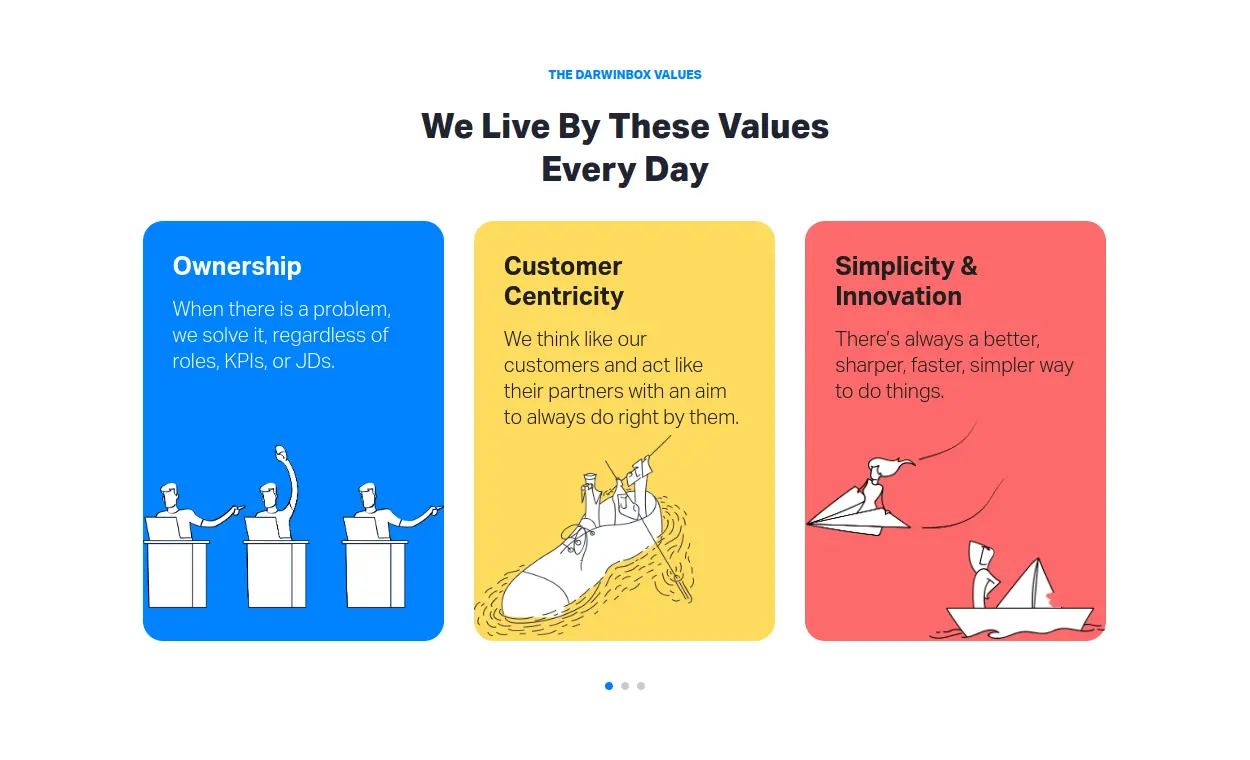 THE DARWINBOX VALUES

We Live By These Values Every Day

Ownership

When there is a problem, we solve it, regardless of roles, KPIs, or JDs.

Customer Centricity

We think like our customers and act like their partners with an aim to always do right by them.

Simplicity & Innovation

There's always a better, sharper, faster, simpler way to do things.